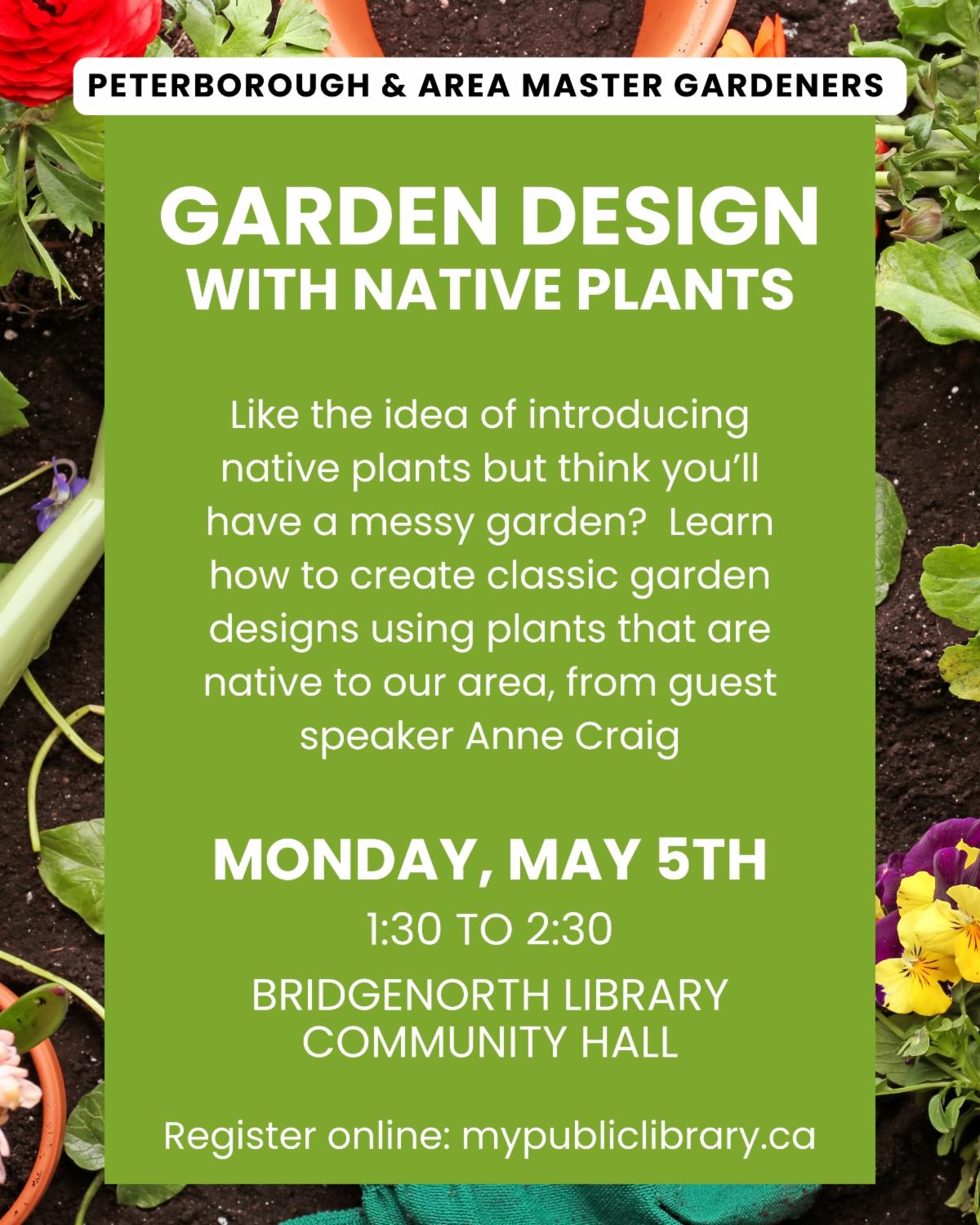 PETERBOROUGH & AREA MASTER GARDENERS

GARDEN DESIGN
WITH NATIVE PLANTS

Like the idea of introducing native plants but think you'll have a messy garden? Learn how to create classic garden designs using plants that are native to our area, from guest speaker Anne Craig

MONDAY, MAY 5TH
1:30 TO 2:30
BRIDGENORTH LIBRARY COMMUNITY HALL

Register online: mypubliclibrary.ca